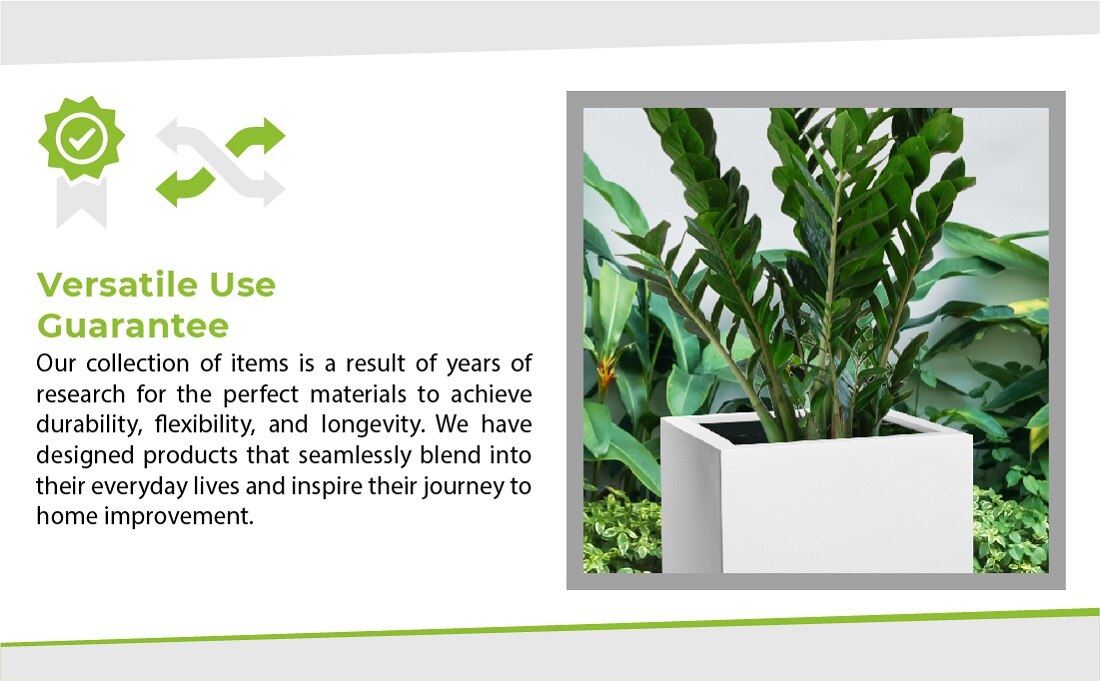 Versatile Use Guarantee

Our collection of items is a result of years of research for the perfect materials to achieve durability, flexibility, and longevity. We have designed products that seamlessly blend into their everyday lives and inspire their journey to home improvement.